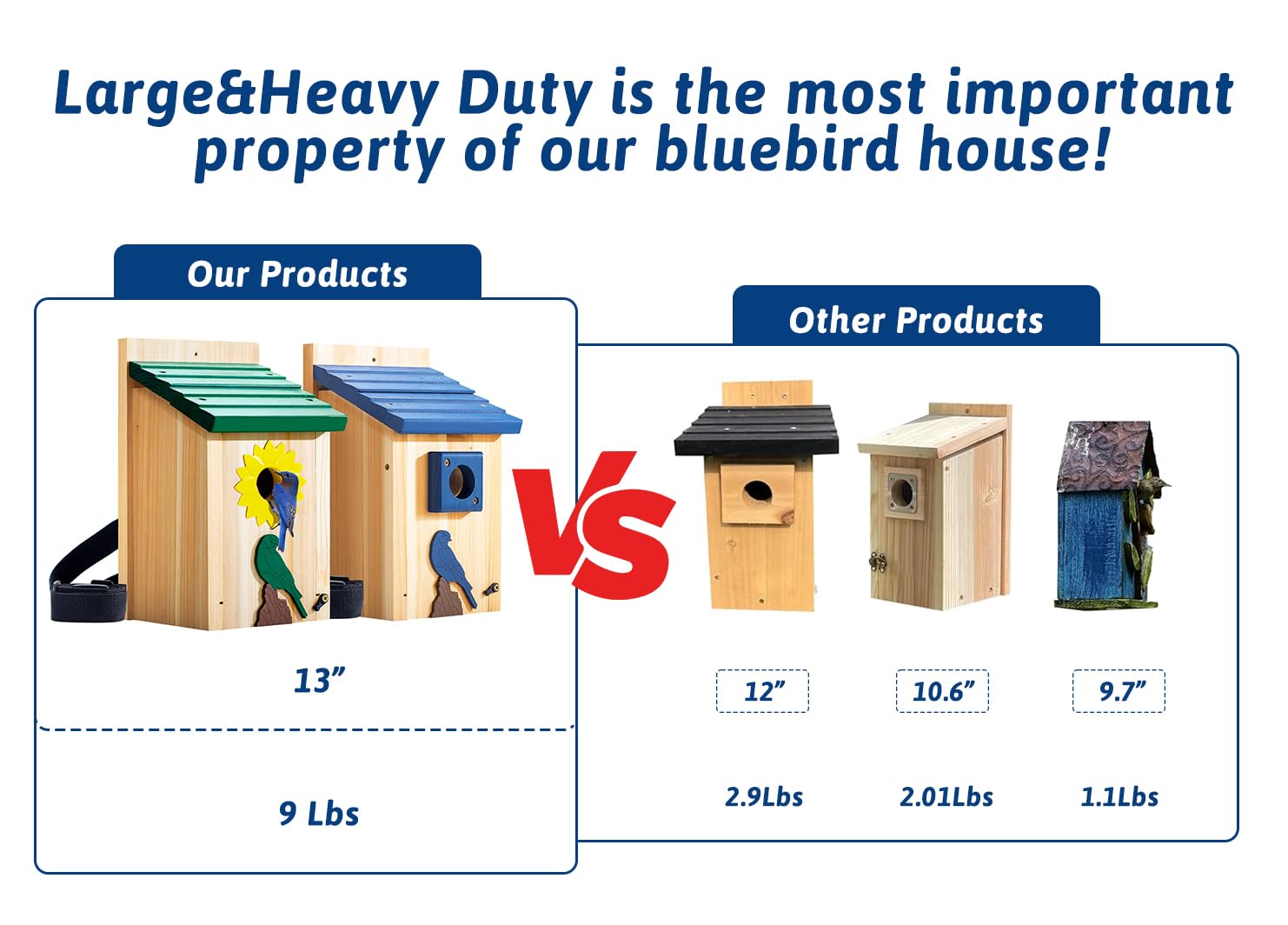 Large&Heavy Duty is the most important property of our bluebird house!

Our Products

13”

9 Lbs

VS

Other Products

12”

10.6”

9.7”

2.9Lbs

2.01Lbs

1.1Lbs